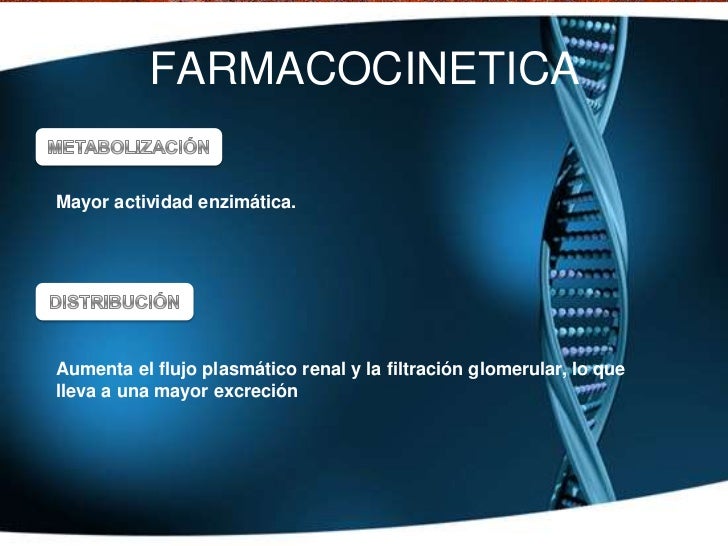 FARMACOCINETICA

METABOLIZACIÓN

Mayor actividad enzimática.

DISTRIBUCIÓN

Aumenta el flujo plasmático renal y la filtración glomerular, lo que lleva a una mayor excreción